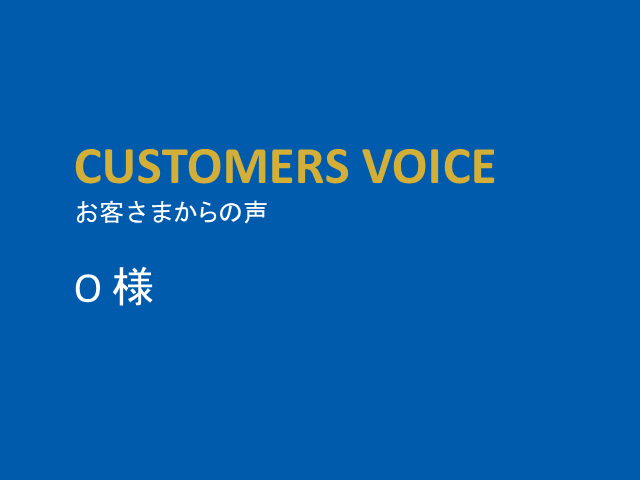 CUSTOMERS VOICE
お客さまからの声

O 様